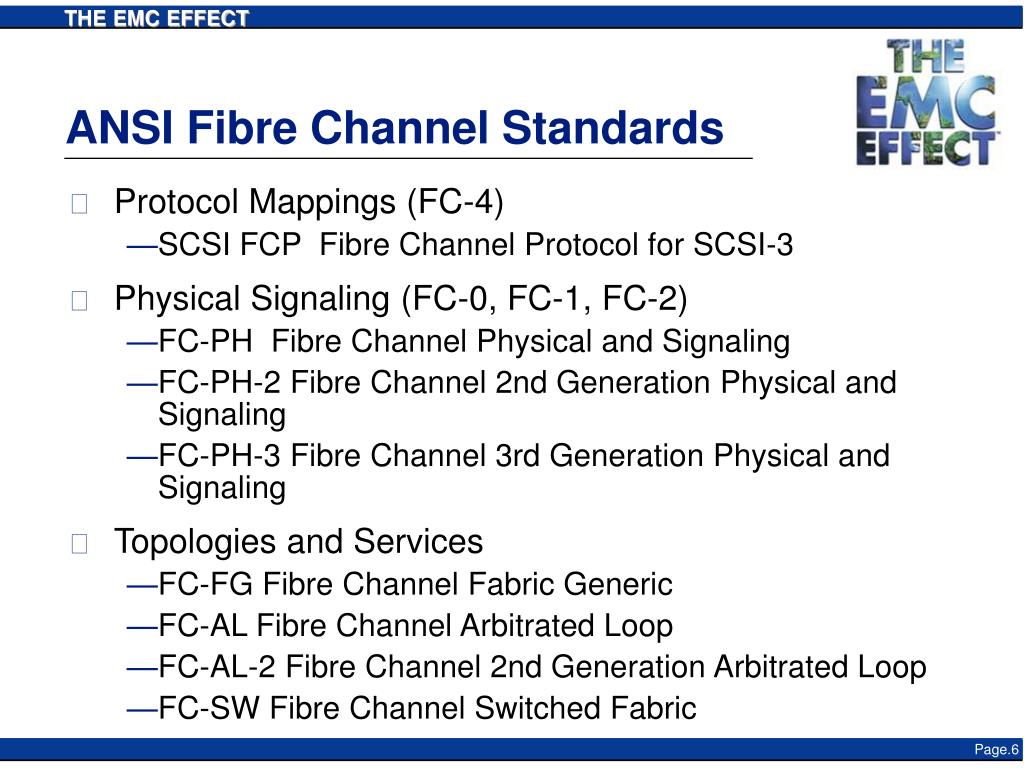 THE EMC EFFECT

THE EMC EFFECT

ANSI Fibre Channel Standards

Protocol Mappings (FC-4)
—SCSI FCP Fibre Channel Protocol for SCSI-3

Physical Signaling (FC-0, FC-1, FC-2)
—FC-PH Fibre Channel Physical and Signaling
—FC-PH-2 Fibre Channel 2nd Generation Physical and Signaling
—FC-PH-3 Fibre Channel 3rd Generation Physical and Signaling

Topologies and Services
—FC-FG Fibre Channel Fabric Generic
—FC-AL Fibre Channel Arbitrated Loop
—FC-AL-2 Fibre Channel 2nd Generation Arbitrated Loop
—FC-SW Fibre Channel Switched Fabric

Page.6